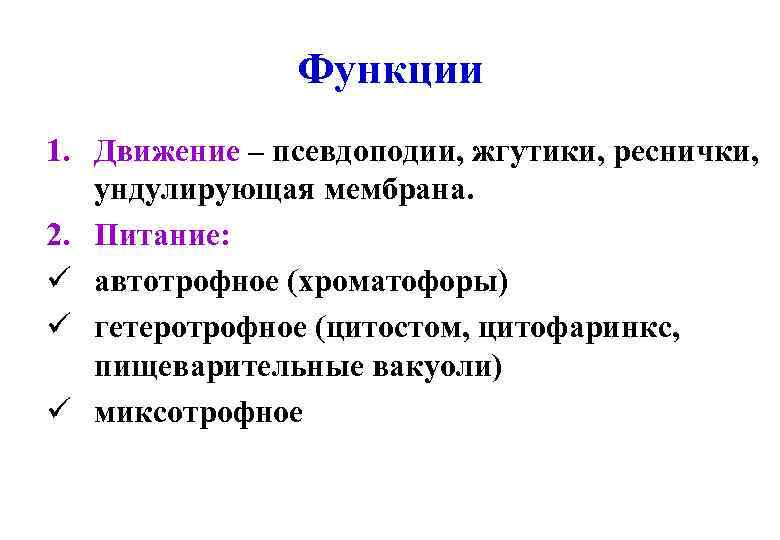 Функции

1. Движение – псевдоподии, жгутики, реснички, ундулирующая мембрана.
2. Питание:
✓ автотрофное (хроматофоры)
✓ гетеротрофное (цитостом, цитофаринкс, пищеварительные вакуоли)
✓ миксотрофное